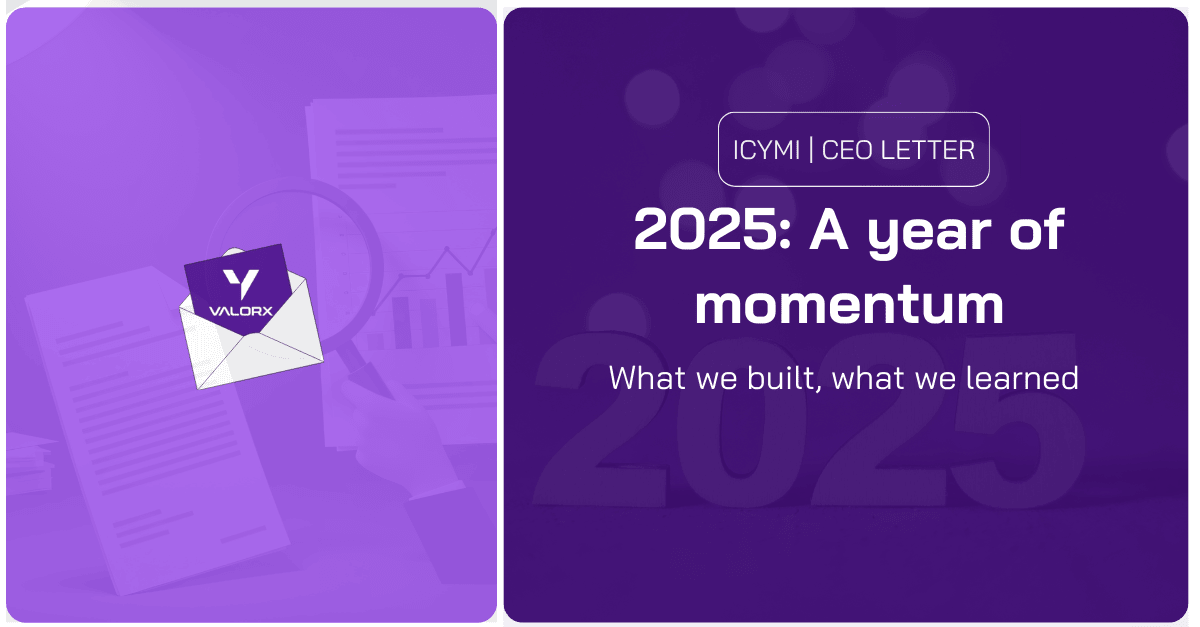 VALORX

ICYMI | CEO LETTER

2025: A year of momentum

What we built, what we learned

2025